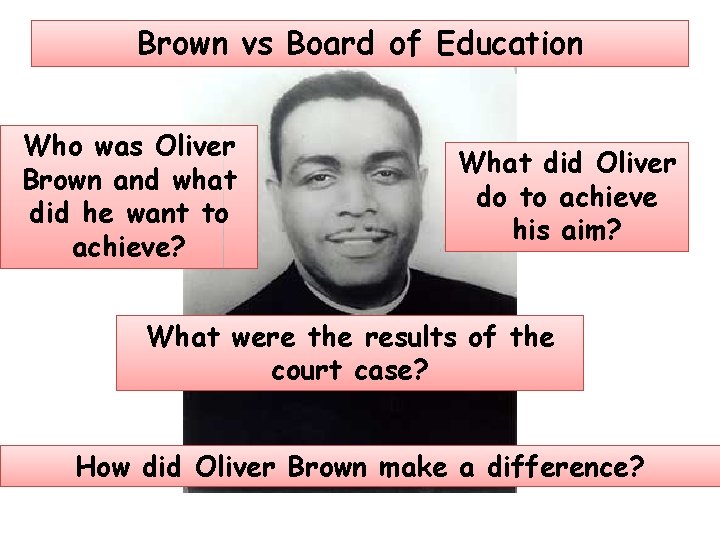 Brown vs Board of Education

Who was Oliver Brown and what did he want to achieve?

What did Oliver do to achieve his aim?

What were the results of the court case?

How did Oliver Brown make a difference?